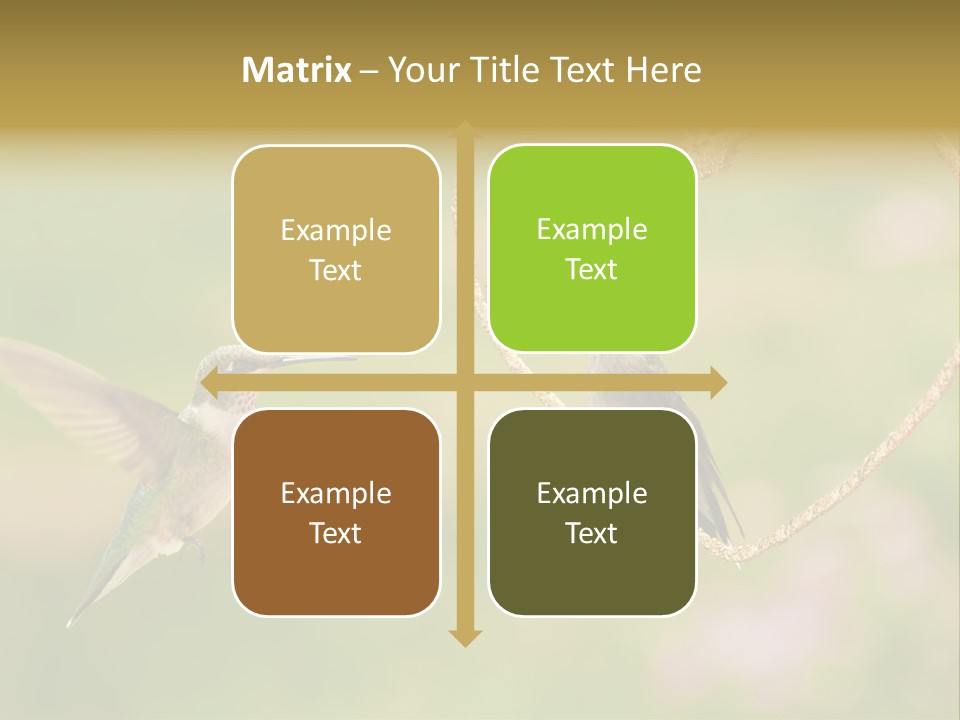 Matrix – Your Title Text Here

Example Text

Example Text

Example Text

Example Text